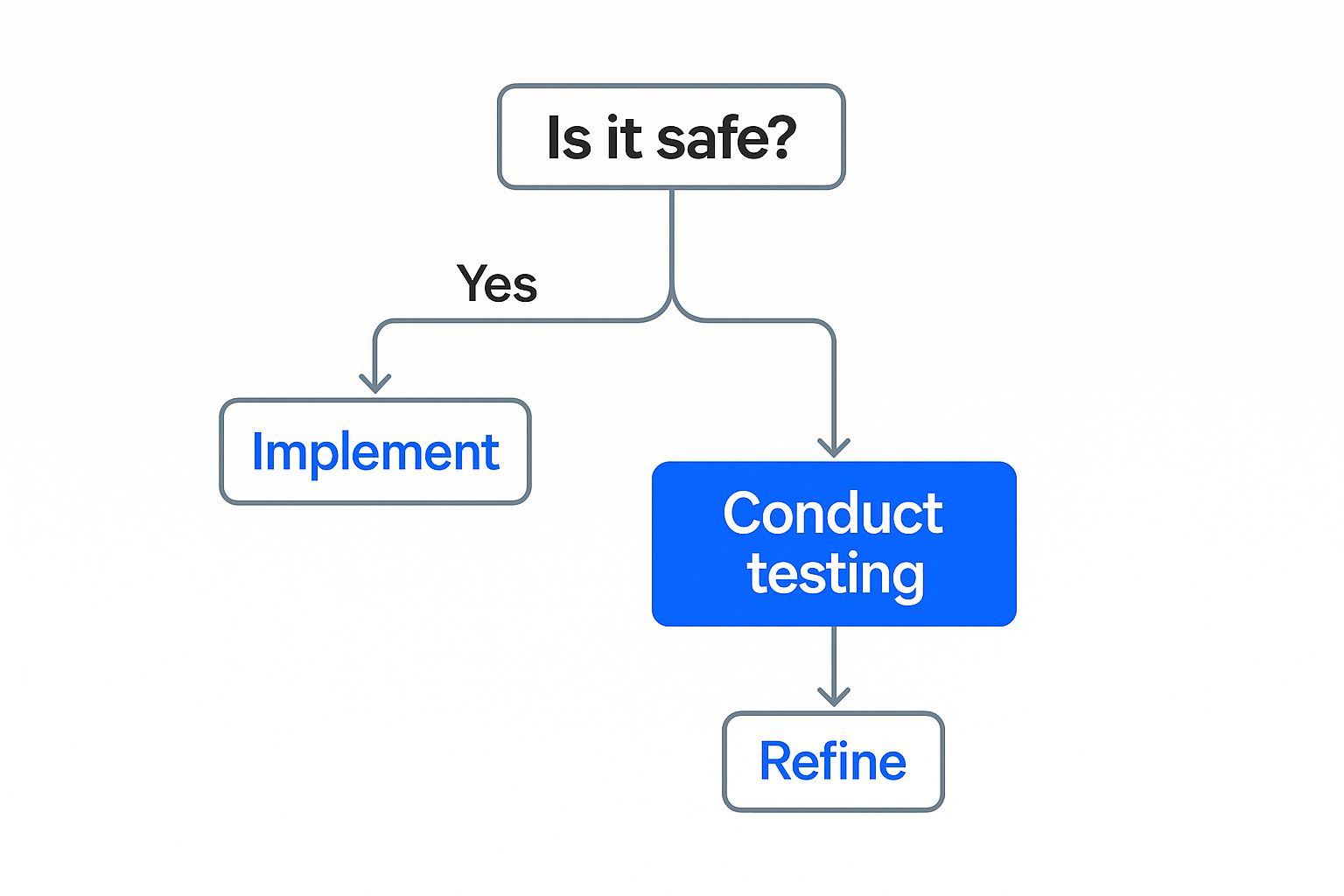 Is it safe?

Yes

Implement

Conduct testing

Refine